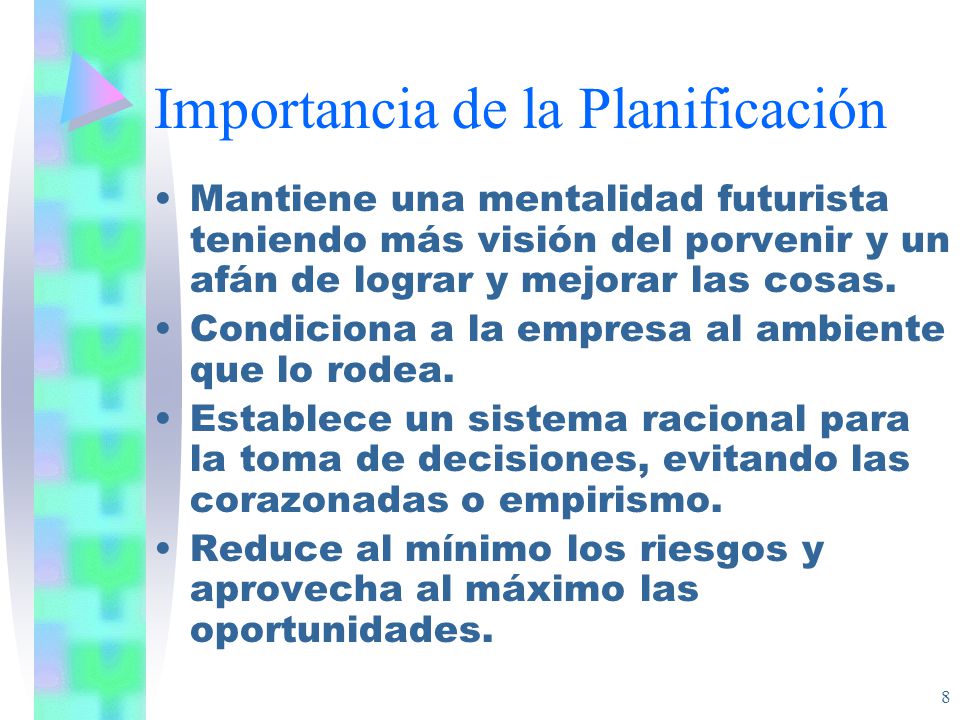 Importancia de la Planificación

• Mantiene una mentalidad futurista teniendo más visión del porvenir y un afán de lograr y mejorar las cosas.
• Condiciona a la empresa al ambiente que lo rodea.
• Establece un sistema racional para la toma de decisiones, evitando las corazonadas o empirismo.
• Reduce al mínimo los riesgos y aprovecha al máximo las oportunidades.

8